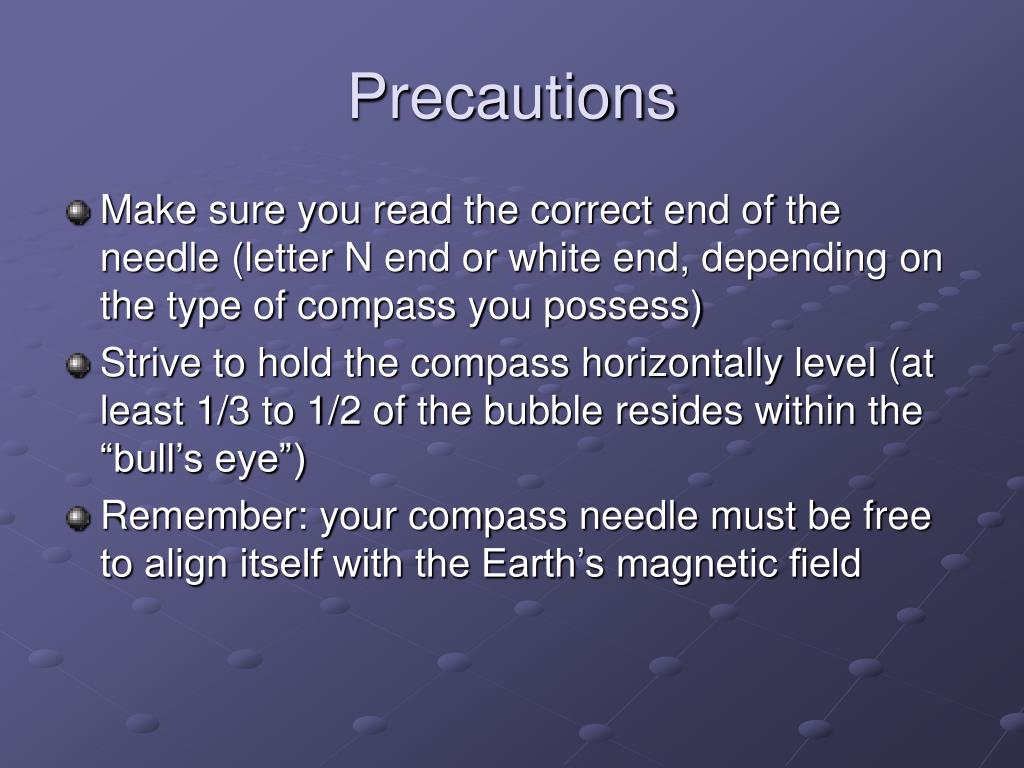 Precautions

Make sure you read the correct end of the needle (letter N end or white end, depending on the type of compass you possess)

Strive to hold the compass horizontally level (at least 1/3 to 1/2 of the bubble resides within the “bull’s eye”)

Remember: your compass needle must be free to align itself with the Earth’s magnetic field